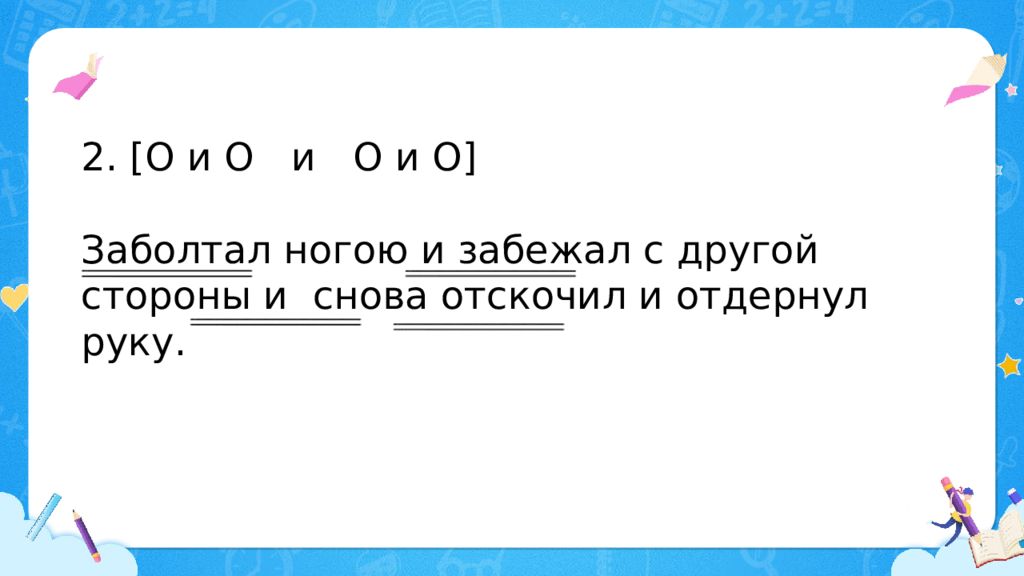 2. [О и О и О и О]

Заболтал ногою и забежал с другой стороны и снова отскочил и отдернул руку.